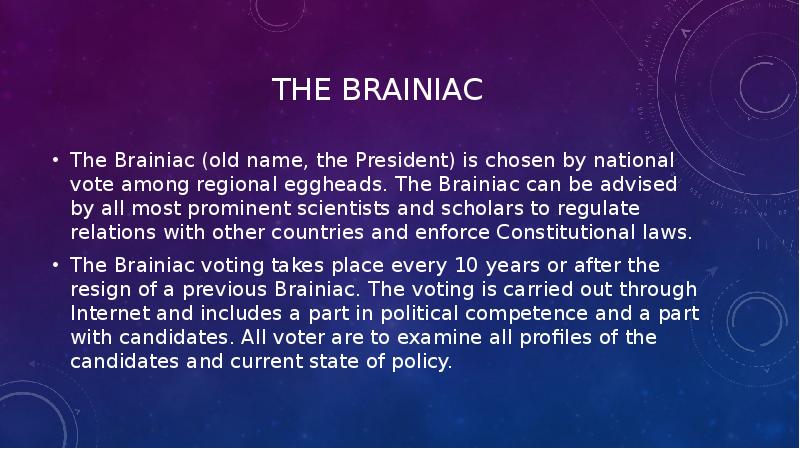 THE BRAINIAC

• The Brainiac (old name, the President) is chosen by national vote among regional eggheads. The Brainiac can be advised by all most prominent scientists and scholars to regulate relations with other countries and enforce Constitutional laws.

• The Brainiac voting takes place every 10 years or after the resign of a previous Brainiac. The voting is carried out through Internet and includes a part in political competence and a part with candidates. All voter are to examine all profiles of the candidates and current state of policy.